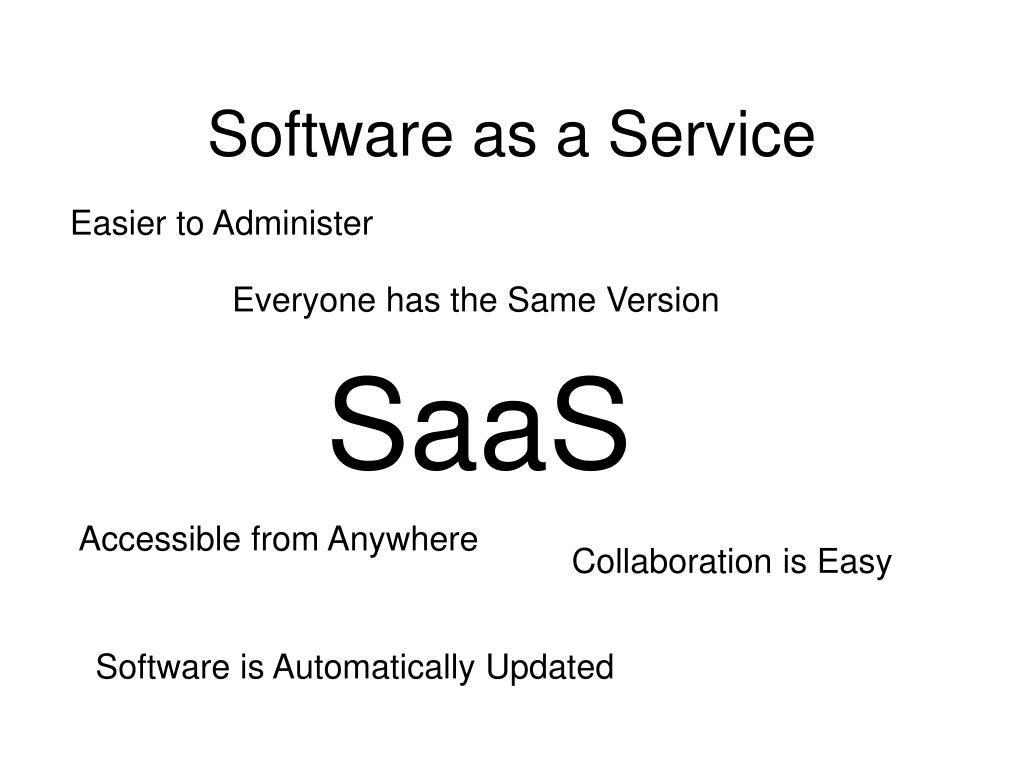 Software as a Service

Easier to Administer

Everyone has the Same Version

SaaS

Accessible from Anywhere

Collaboration is Easy

Software is Automatically Updated